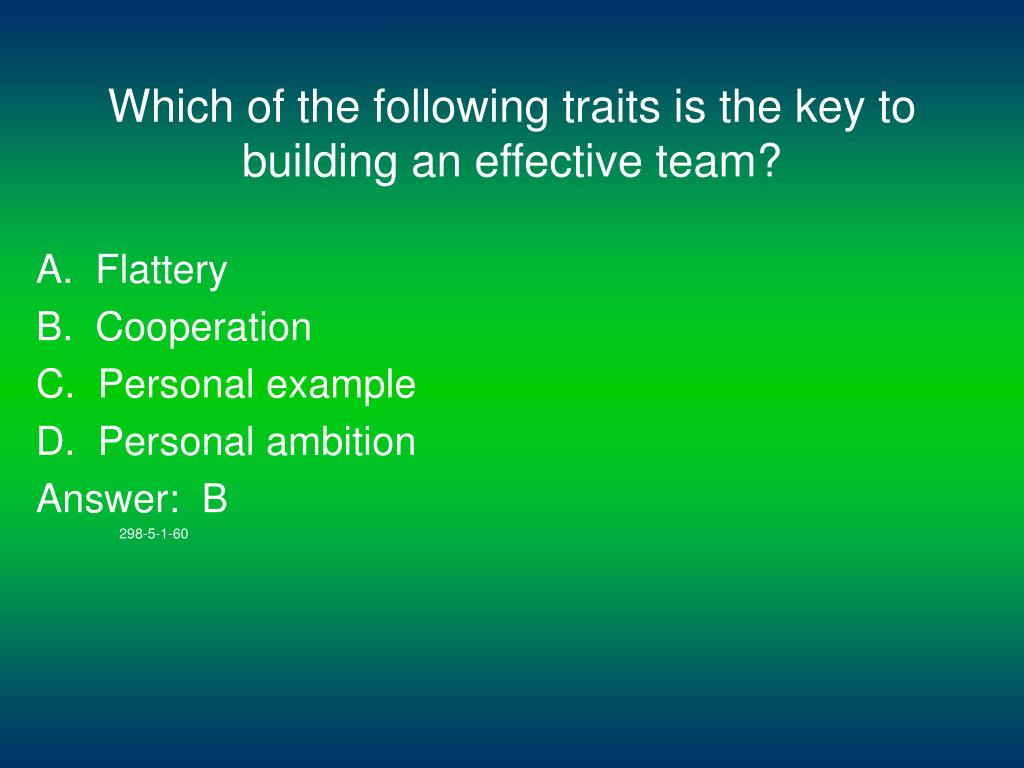 Which of the following traits is the key to building an effective team?

A. Flattery
B. Cooperation
C. Personal example
D. Personal ambition
Answer: B
298-5-1-60